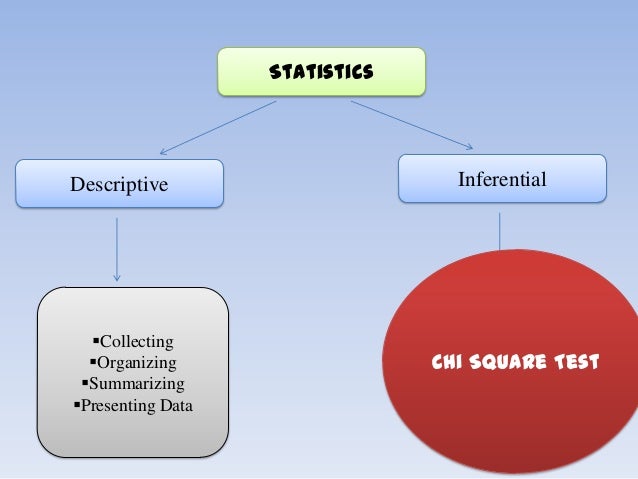 STATISTICS

Descriptive

Inferential

▪Collecting
▪Organizing
▪Summarizing
▪Presenting Data

CHI SQUARE TEST